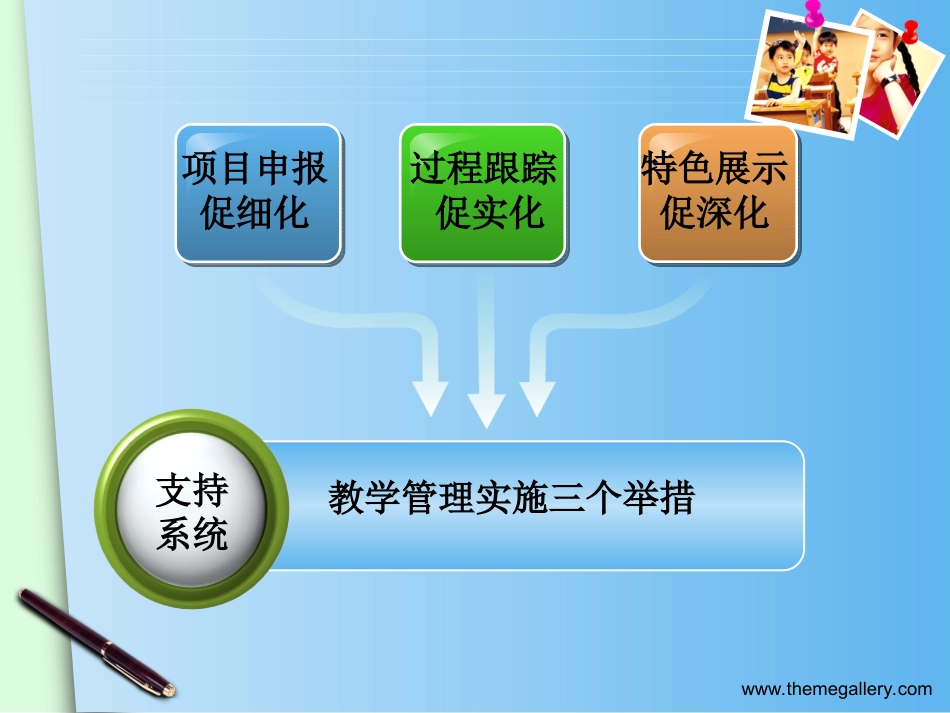 项目申报
促细化

过程跟踪
促实化

特色展示
促深化

支持
系统

教学管理实施三个举措

www.themegallery.com